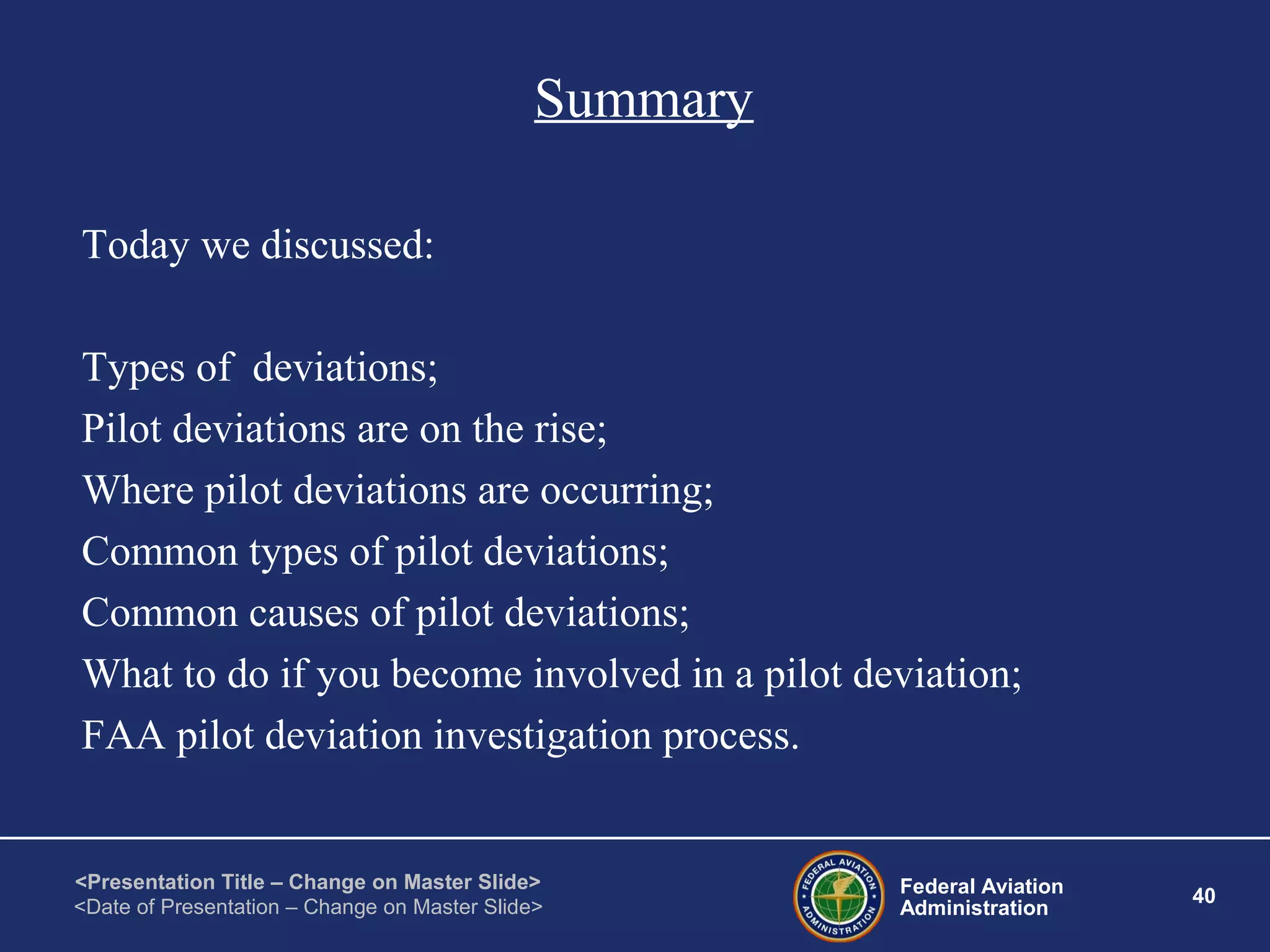 Summary

Today we discussed:

Types of deviations;
Pilot deviations are on the rise;
Where pilot deviations are occurring;
Common types of pilot deviations;
Common causes of pilot deviations;
What to do if you become involved in a pilot deviation;
FAA pilot deviation investigation process.

<Presentation Title – Change on Master Slide>
<Date of Presentation – Change on Master Slide>

FEDERAL AVIATION ADMINISTRATION

Federal Aviation Administration

40